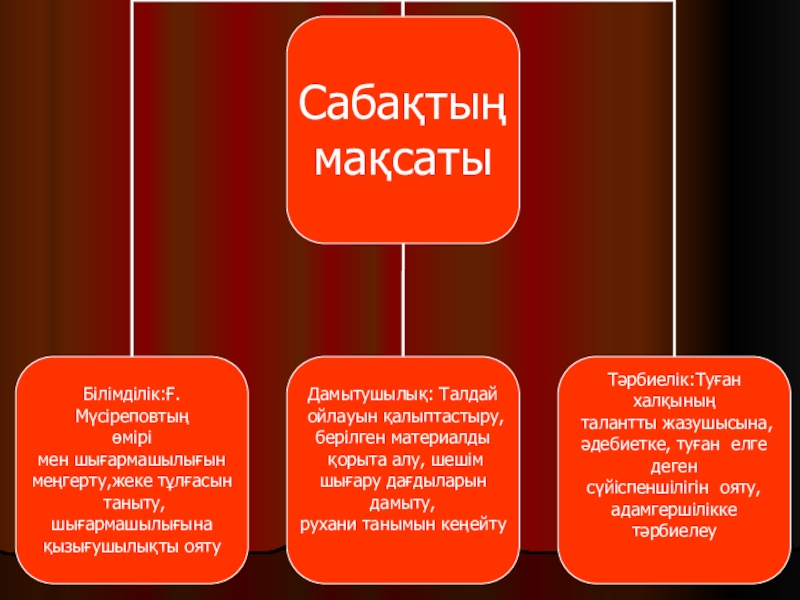 Сабақтың мақсаты

Білімділік:Ғ. Мүсіреповтың өмірі мен шығармашылығын меңгерту,жеке тұлғасын таныту, шығармашылығына қызығушылықты ояту

Дамытушылық: Талдай ойлауын қалыптастыру, берілген материалды қорыта алу, шешім шығару дағдыларын дамыту, рухани танымын кеңейту

Тәрбиелік:Туған халқының талантты жазушысына, әдебиетке, туған елге деген сүйіспеншілігін ояту, адамгершілікке тәрбиелеу